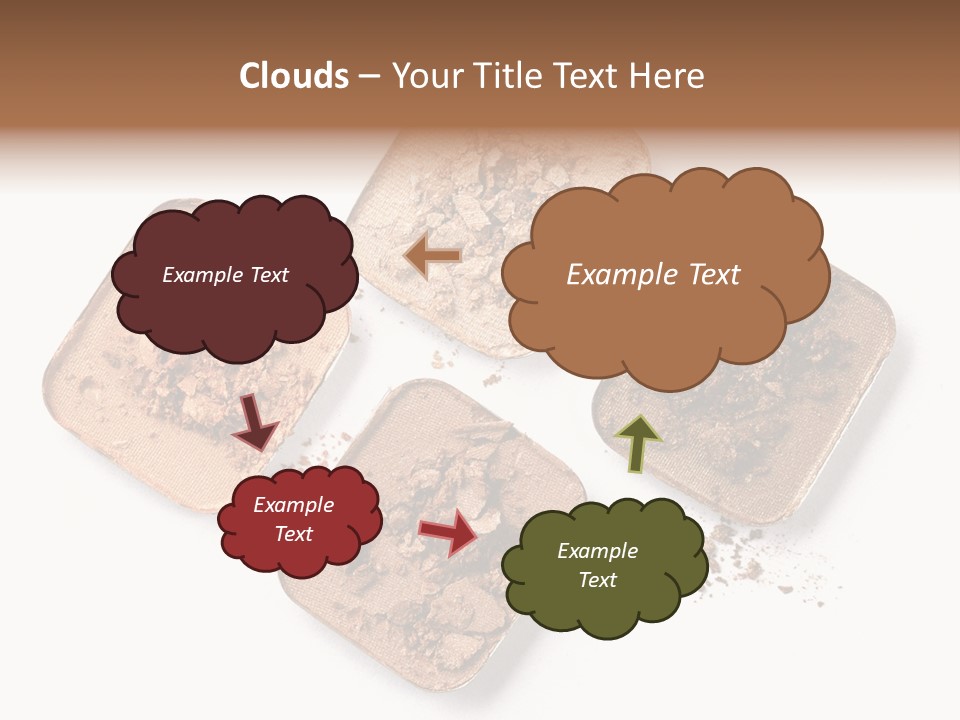 Clouds – Your Title Text Here

Example Text

Example Text

Example Text

Example Text